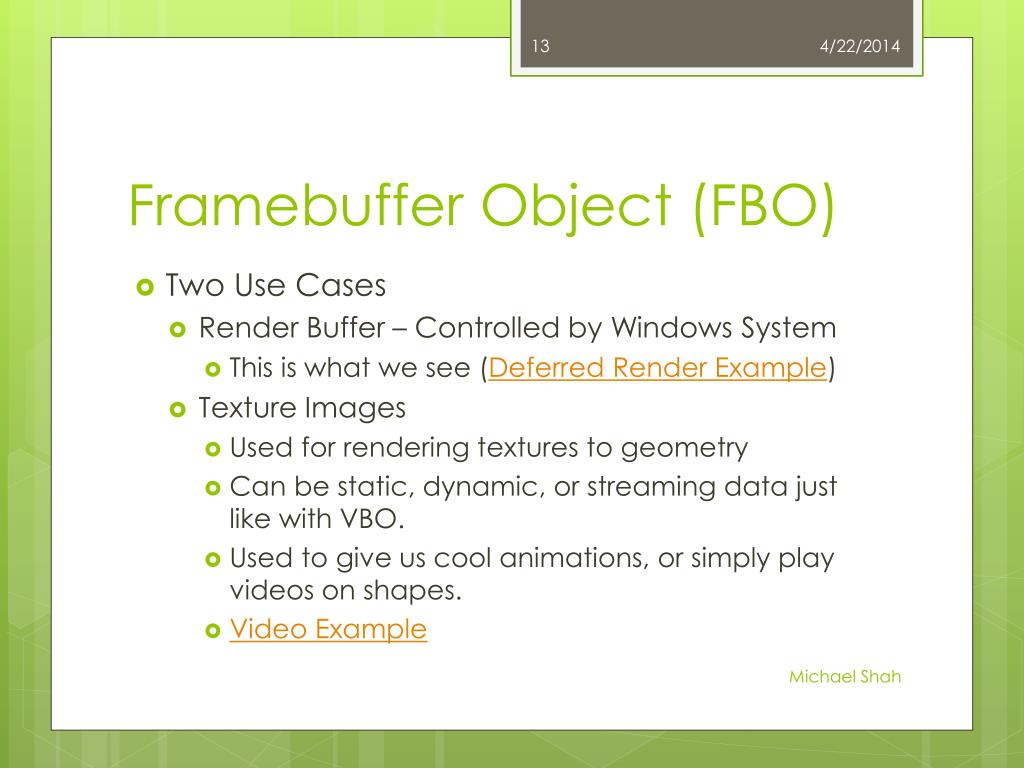 13

4/22/2014

Framebuffer Object (FBO)

Two Use Cases

Render Buffer – Controlled by Windows System

This is what we see (Deferred Render Example)

Texture Images

Used for rendering textures to geometry

Can be static, dynamic, or streaming data just like with VBO.

Used to give us cool animations, or simply play videos on shapes.

Video Example

Michael Shah